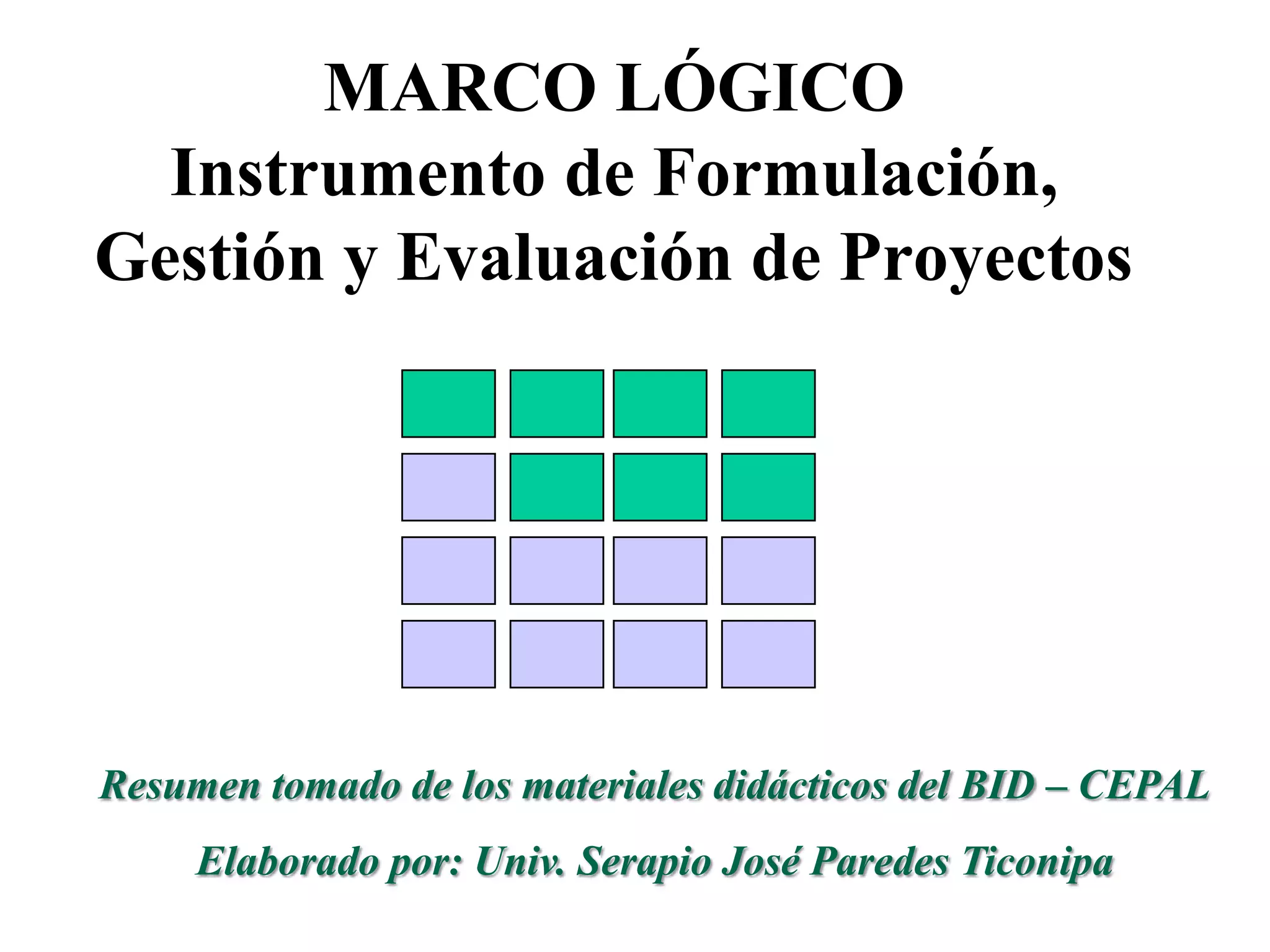 MARCO LÓGICO
Instrumento de Formulación, Gestión y Evaluación de Proyectos

Resumen tomado de los materiales didácticos del BID – CEPAL

Elaborado por: Univ. Serapio José Paredes Ticonipa